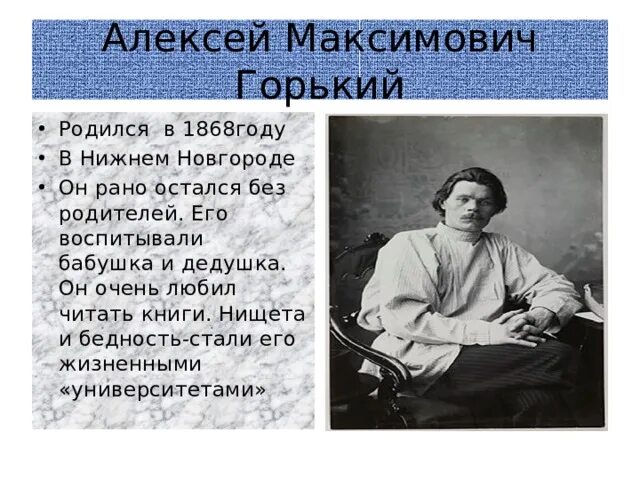 Алексей Максимович Горький

• Родился в 1868году
• В Нижнем Новгороде
• Он рано остался без родителей. Его воспитывали бабушка и дедушка. Он очень любил читать книги. Нищета и бедность-стали его жизненными «университетами»